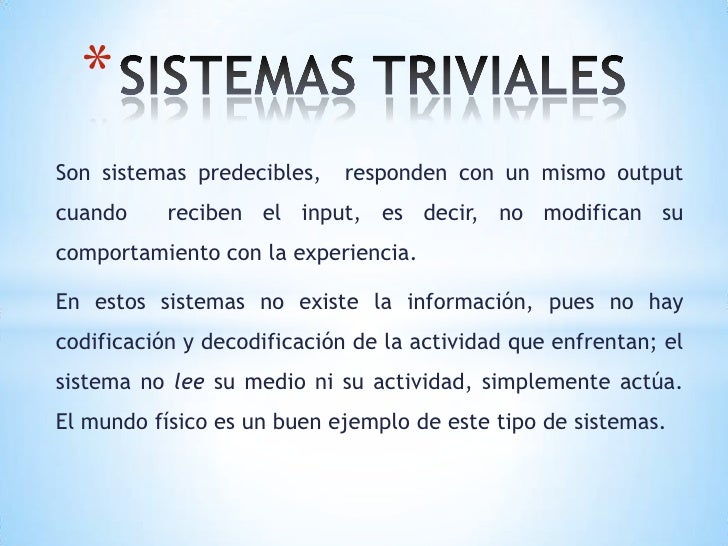 *SISTEMAS TRIVIALES

Son sistemas predecibles, responden con un mismo output cuando reciben el input, es decir, no modifican su comportamiento con la experiencia.

En estos sistemas no existe la información, pues no hay codificación y decodificación de la actividad que enfrentan; el sistema no lee su medio ni su actividad, simplemente actúa. El mundo físico es un buen ejemplo de este tipo de sistemas.